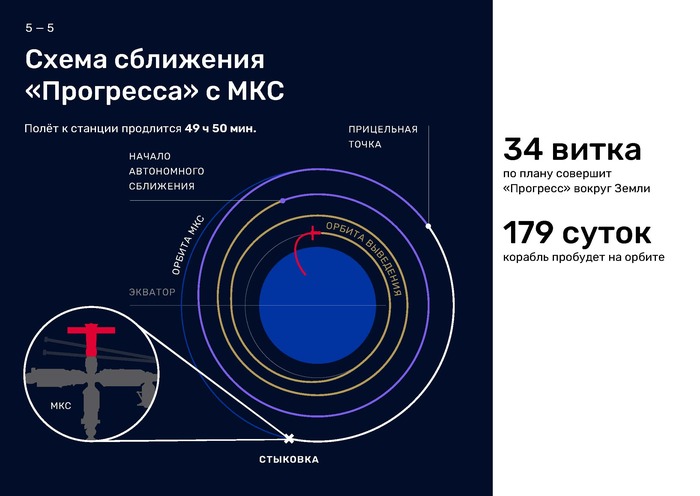 5 — 5

Схема сближения «Прогресса» с МКС

Полёт к станции продлится 49 ч 50 мин.

ПРИЦЕЛЬНАЯ ТОЧКА

НАЧАЛО АВТОНОМНОГО СБЛИЖЕНИЯ

ОРБИТА МКС

ОРБИТА ВЫВЕДЕНИЯ

ЭКВАТОР

МКС

СТЫКОВКА

34 витка
по плану совершит «Прогресс» вокруг Земли

179 суток
корабль пробудет на орбите